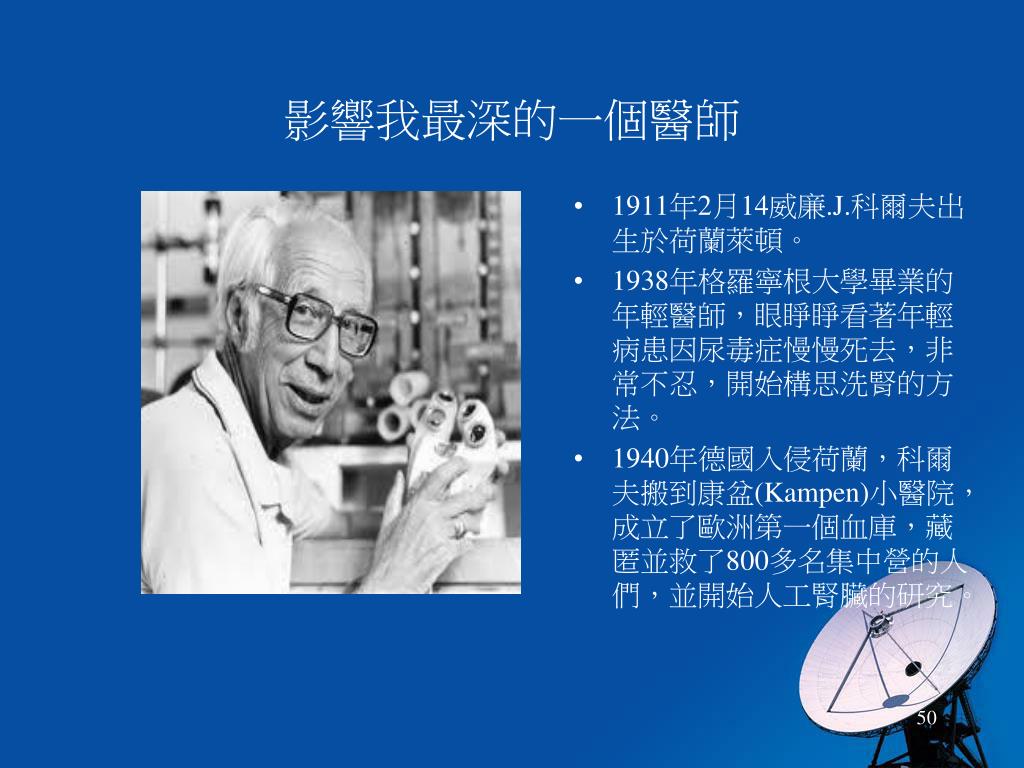 影響我最深的一個醫師

• 1911年2月14威廉.J.科爾夫出生於荷蘭萊頓。
• 1938年格羅寧根大學畢業的年輕醫師，眼睜睜看著年輕病患因尿毒症慢慢死去，非常不忍，開始構思洗腎的方法。
• 1940年德國入侵荷蘭，科爾夫搬到康盆(Kampen)小醫院，成立了歐洲第一個血庫，藏匿並救了800多名集中營的人們，並開始人工腎臟的研究。

50